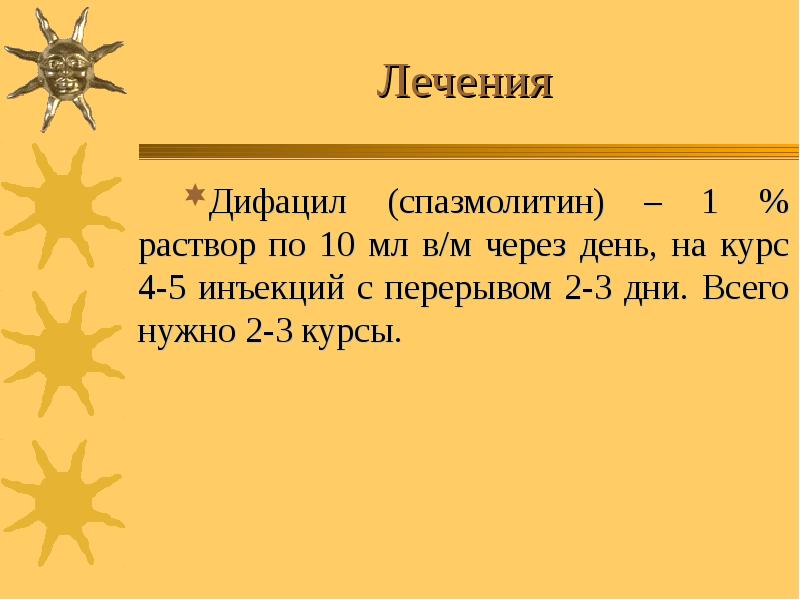 Лечения

Дифацил (спазмолитин) – 1 % раствор по 10 мл в/м через день, на курс 4-5 инъекций с перерывом 2-3 дни. Всего нужно 2-3 курсы.